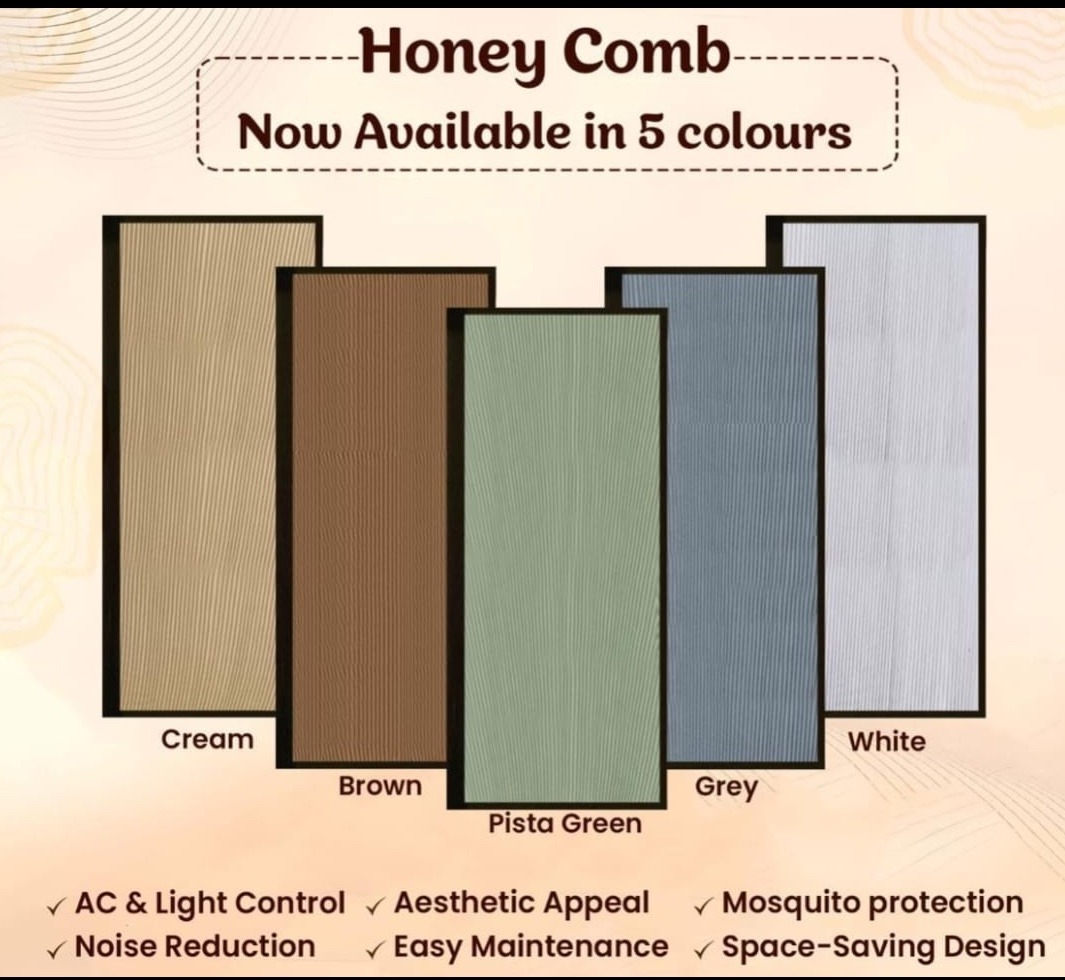 Honey Comb
Now Available in 5 colours

Cream
Brown
Pista Green
Grey
White

✓ AC & Light Control ✓ Aesthetic Appeal ✓ Mosquito protection
✓ Noise Reduction ✓ Easy Maintenance ✓ Space-Saving Design